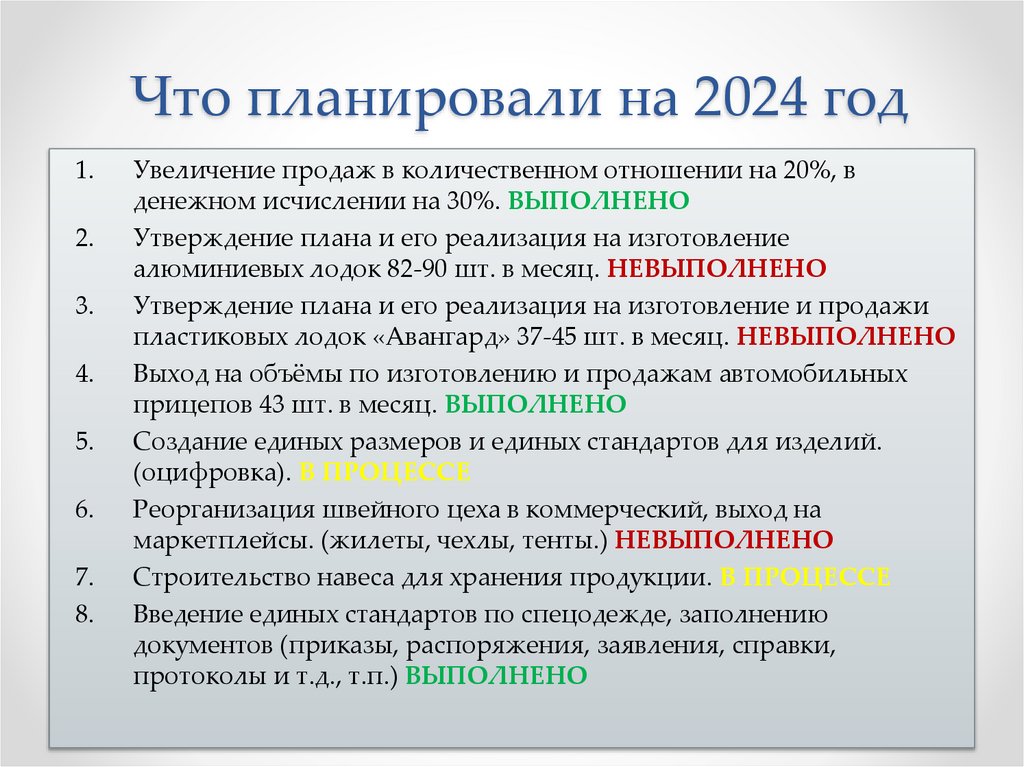 Что планировали на 2024 год

1. Увеличение продаж в количественном отношении на 20%, в денежном исчислении на 30%. ВЫПОЛНЕНО
2. Утверждение плана и его реализация на изготовление алюминиевых лодок 82-90 шт. в месяц. НЕВЫПОЛНЕНО
3. Утверждение плана и его реализация на изготовление и продажи пластиковых лодок «Авангард» 37-45 шт. в месяц. НЕВЫПОЛНЕНО
4. Выход на объёмы по изготовлению и продажам автомобильных прицепов 43 шт. в месяц. ВЫПОЛНЕНО
5. Создание единых размеров и единых стандартов для изделий. (оцифровка). В ПРОЦЕССЕ
6. Реорганизация швейного цеха в коммерческий, выход на маркетплейсы. (жилеты, чехлы, тенты.) НЕВЫПОЛНЕНО
7. Строительство навеса для хранения продукции. В ПРОЦЕССЕ
8. Введение единых стандартов по спецодежде, заполнению документов (приказы, распоряжения, заявления, справки, протоколы и т.д., т.п.) ВЫПОЛНЕНО